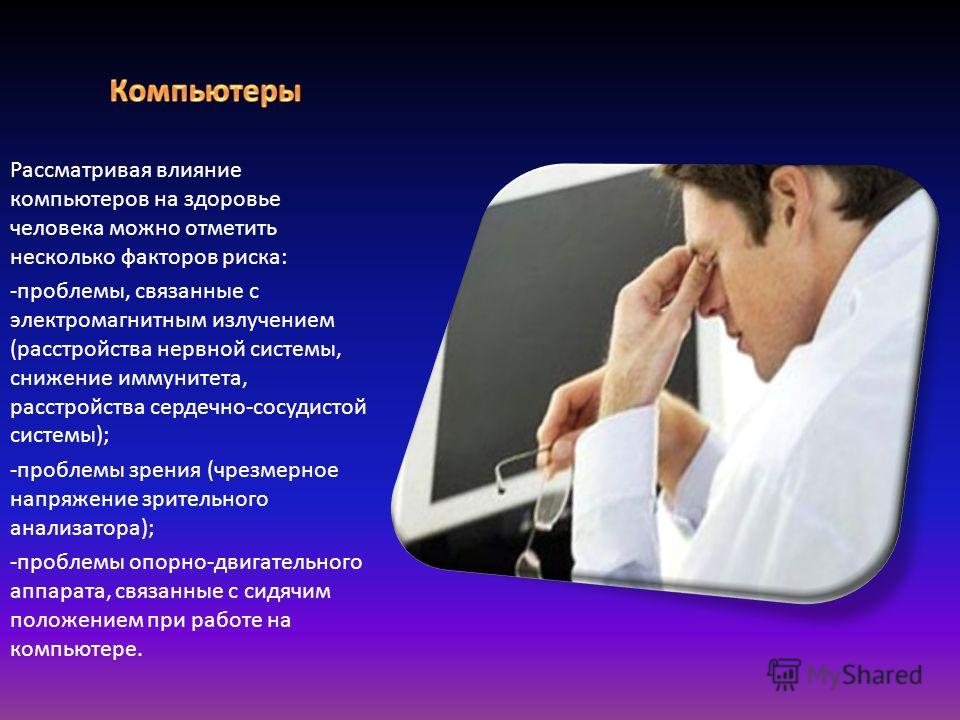 Компьютеры

Рассматривая влияние компьютеров на здоровье человека можно отметить несколько факторов риска:

-проблемы, связанные с электромагнитным излучением (расстройства нервной системы, снижение иммунитета, расстройства сердечно-сосудистой системы);

-проблемы зрения (чрезмерное напряжение зрительного анализатора);

-проблемы опорно-двигательного аппарата, связанные с сидячим положением при работе на компьютере.

MyShared